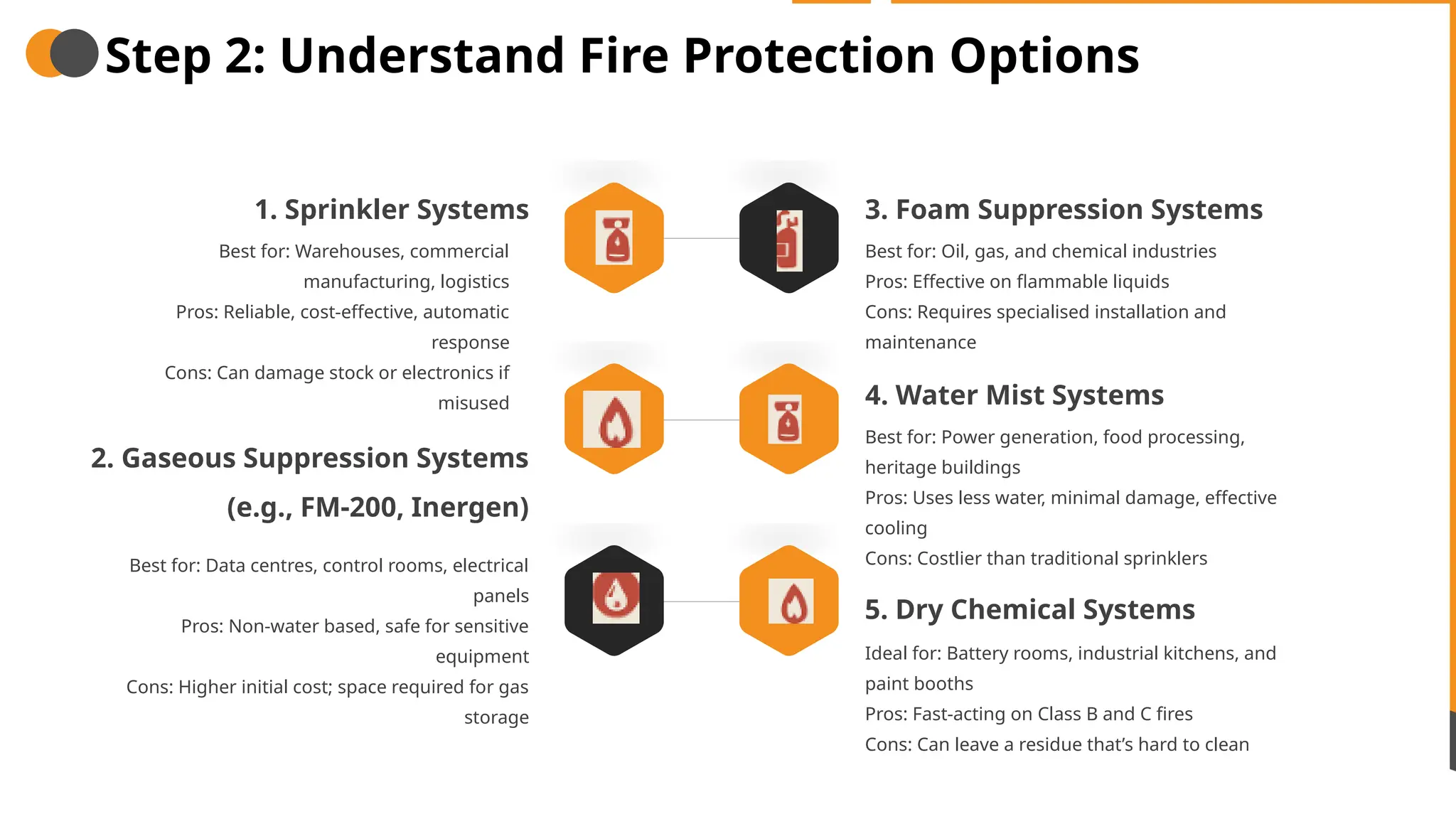 Step 2: Understand Fire Protection Options

1. Sprinkler Systems

Best for: Warehouses, commercial manufacturing, logistics

Pros: Reliable, cost-effective, automatic response

Cons: Can damage stock or electronics if misused

2. Gaseous Suppression Systems (e.g., FM-200, Inergen)

Best for: Data centres, control rooms, electrical panels

Pros: Non-water based, safe for sensitive equipment

Cons: Higher initial cost; space required for gas storage

3. Foam Suppression Systems

Best for: Oil, gas, and chemical industries

Pros: Effective on flammable liquids

Cons: Requires specialised installation and maintenance

4. Water Mist Systems

Best for: Power generation, food processing, heritage buildings

Pros: Uses less water, minimal damage, effective cooling

Cons: Costlier than traditional sprinklers

5. Dry Chemical Systems

Ideal for: Battery rooms, industrial kitchens, and paint booths

Pros: Fast-acting on Class B and C fires

Cons: Can leave a residue that's hard to clean